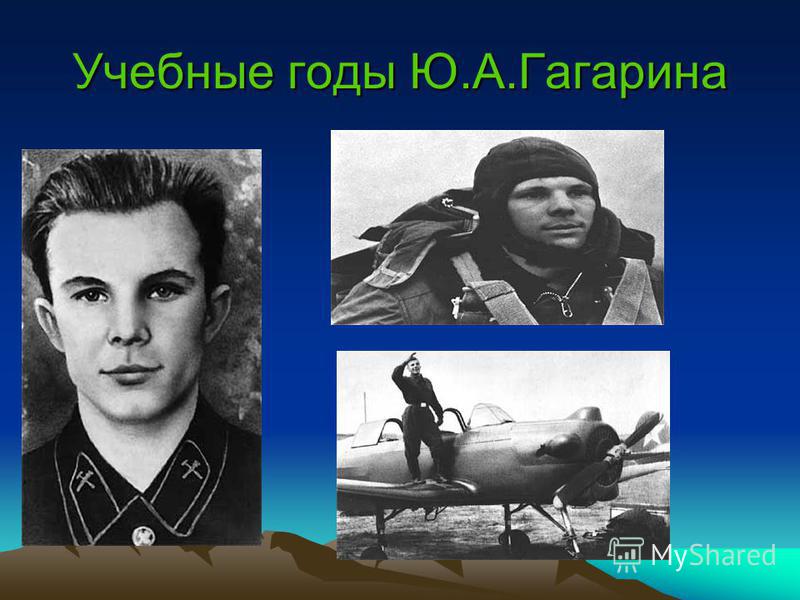 Учебные годы Ю.А.Гагарина

MyShared